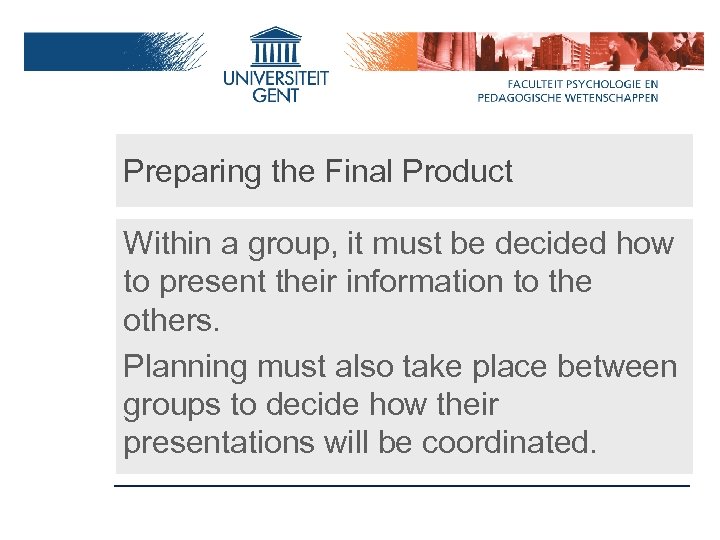 UNIVERSITEIT GENT

FACULTEIT PSYCHOLOGIE EN PEDAGOGISCHE WETENSCHAPPEN

Preparing the Final Product

Within a group, it must be decided how to present their information to the others.

Planning must also take place between groups to decide how their presentations will be coordinated.